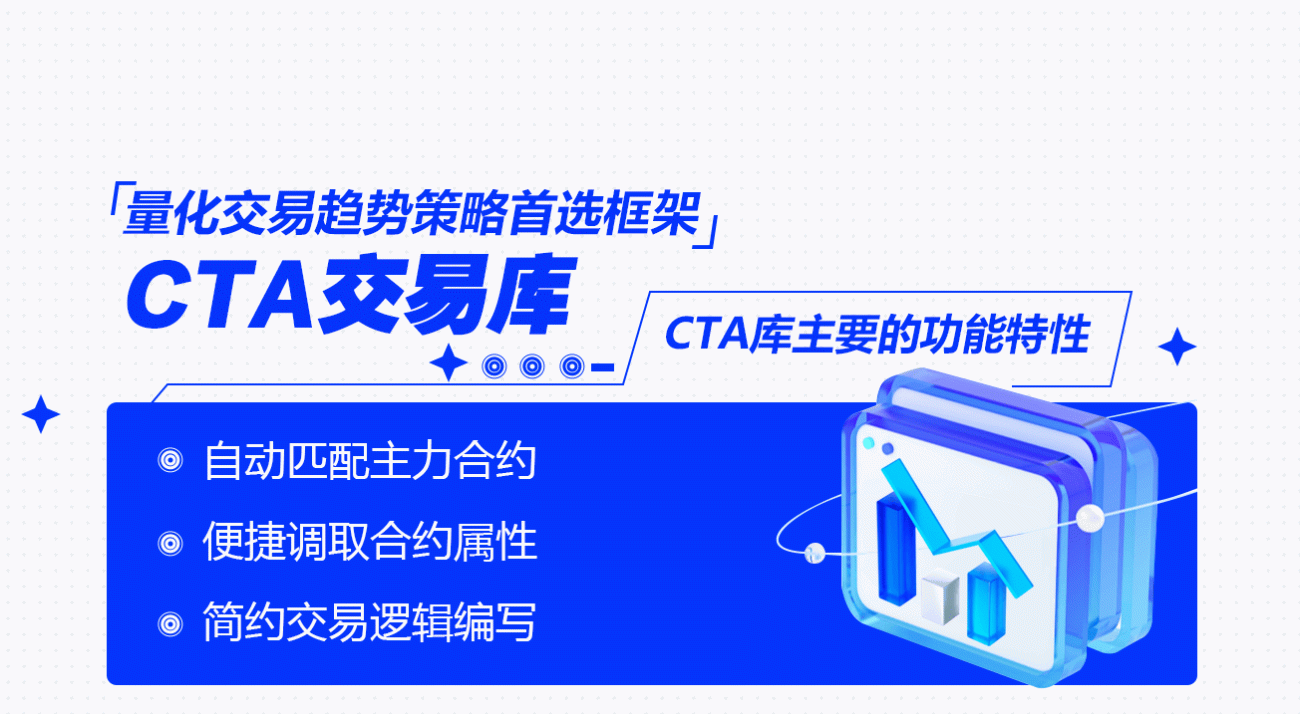 「量化交易趋势策略首选框架」

CTA交易库

CTA库主要的功能特性

自动匹配主力合约

便捷调取合约属性

简约交易逻辑编写